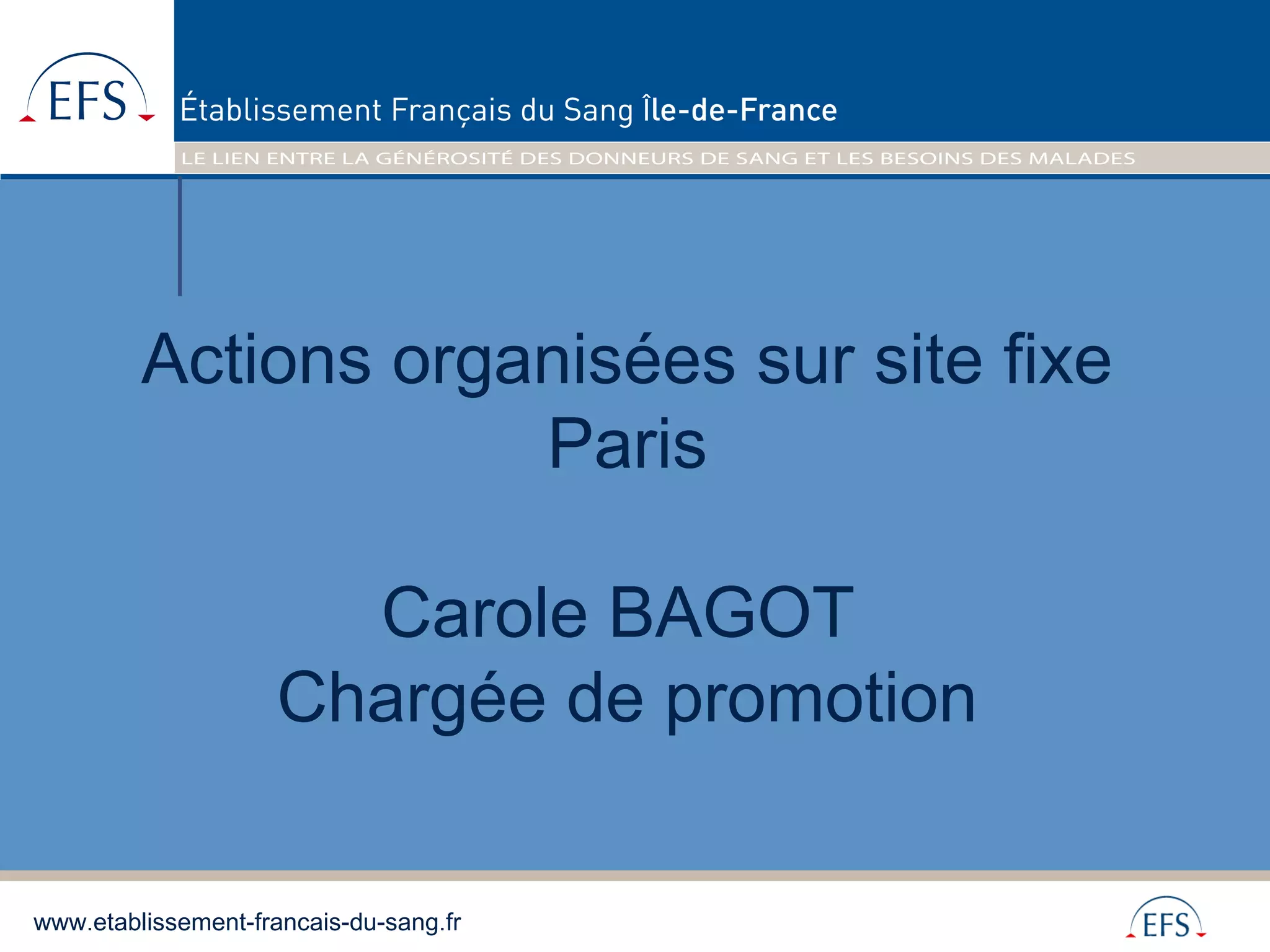 EFS

Établissement Français du Sang Île-de-France

LE LIEN ENTRE LA GÉNÉROSITÉ DES DONNEURS DE SANG ET LES BESOINS DES MALADES

Actions organisées sur site fixe
Paris

Carole BAGOT
Chargée de promotion

www.etablissement-francais-du-sang.fr

EFS